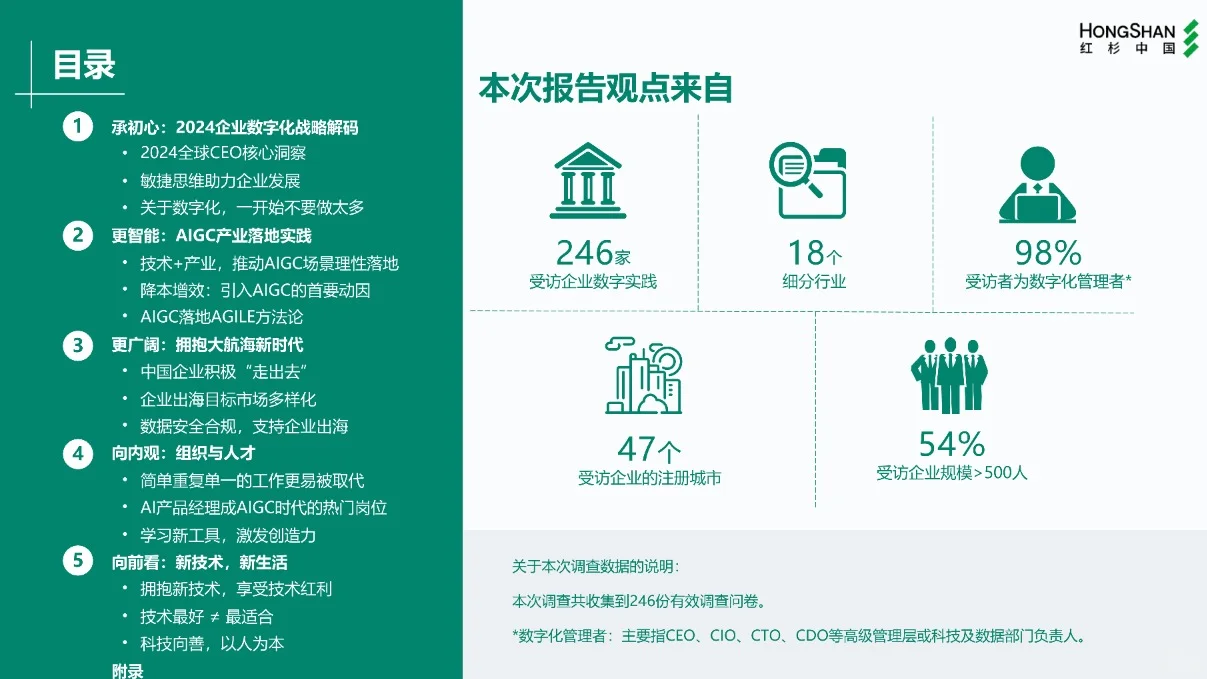 目录

1 承初心：2024企业数字化战略解码
• 2024全球CEO核心洞察
• 敏捷思维助力企业发展
• 关于数字化，一开始不要做太多

2 更智能：AIGC产业落地实践
• 技术+产业，推动AIGC场景理性落地
• 降本增效：引入AIGC的首要动因
• AIGC落地AGILE方法论

3 更广阔：拥抱大航海新时代
• 中国企业积极“走出去”
• 企业出海目标市场多样化
• 数据安全合规，支持企业出海

4 向内观：组织与人才
• 简单重复单一的工作更易被取代
• AI产品经理成AIGC时代的热门岗位
• 学习新工具，激发创造力

5 向前看：新技术，新生活
• 拥抱新技术，享受技术红利
• 技术最好 ≠ 最适合
• 科技向善，以人为本

附录

HONGSHAN 红杉中国

本次报告观点来自

246家
受访企业数字实践

18个
细分行业

98%
受访者为数字化管理者*

47个
受访企业的注册城市

54%
受访企业规模>500人

关于本次调查数据的说明：

本次调查共收集到246份有效调查问卷。

*数字化管理者：主要指CEO、CIO、CTO、CDO等高级管理层或科技及数据部门负责人。